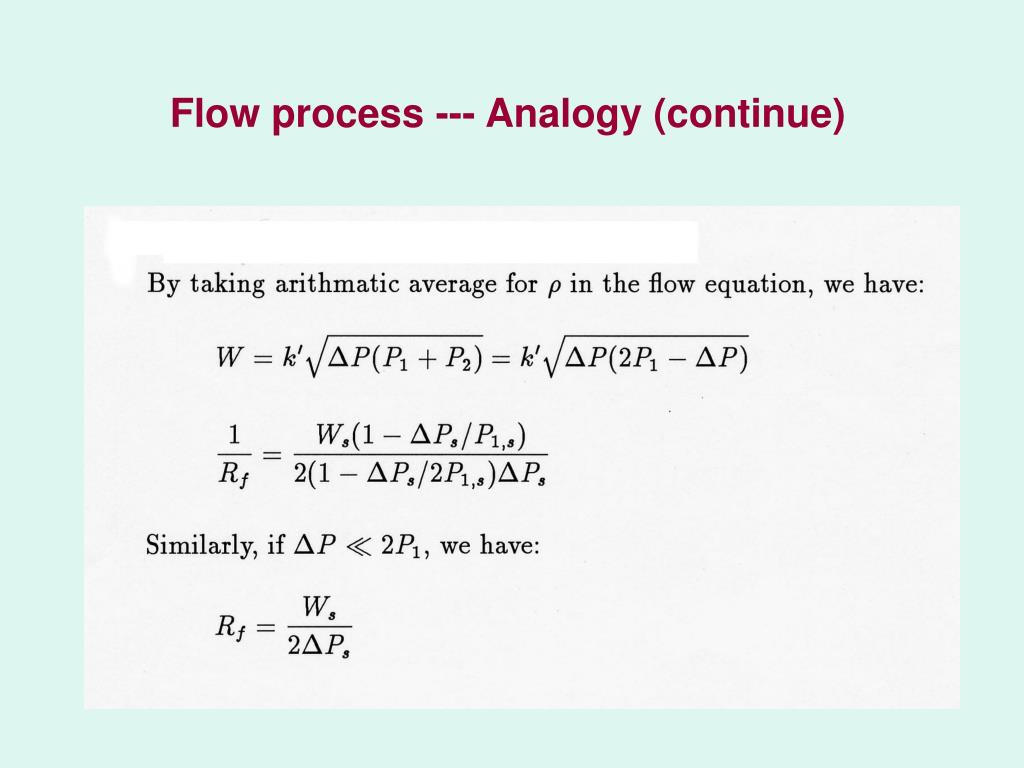 Flow process --- Analogy (continue)

By taking arithmatic average for $\rho$ in the flow equation, we have:

$W = k'\sqrt{\Delta P(P_1 + P_2)} = k'\sqrt{\Delta P(2P_1 - \Delta P)}$

$\frac{1}{R_f} = \frac{W_s(1 - \Delta P_s/P_{1,s})}{2(1 - \Delta P_s/2P_{1,s})\Delta P_s}$

Similarly, if $\Delta P \ll 2P_1$, we have:

$R_f = \frac{W_s}{2\Delta P_s}$